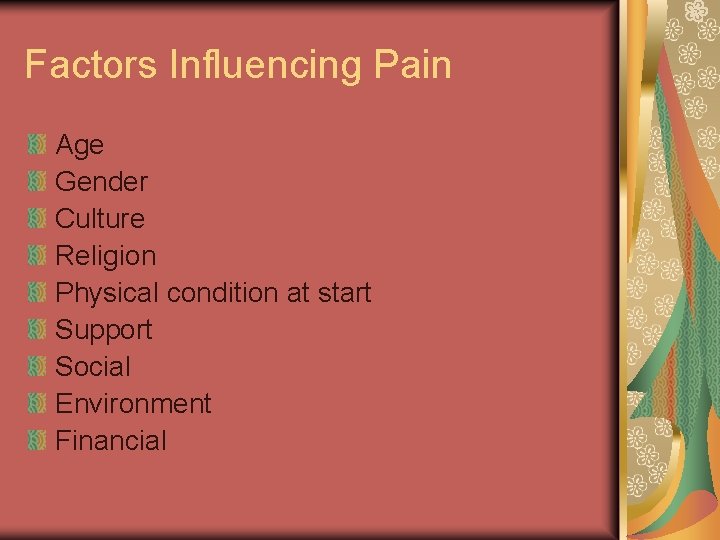 Factors Influencing Pain

Age
Gender
Culture
Religion
Physical condition at start
Support
Social
Environment
Financial